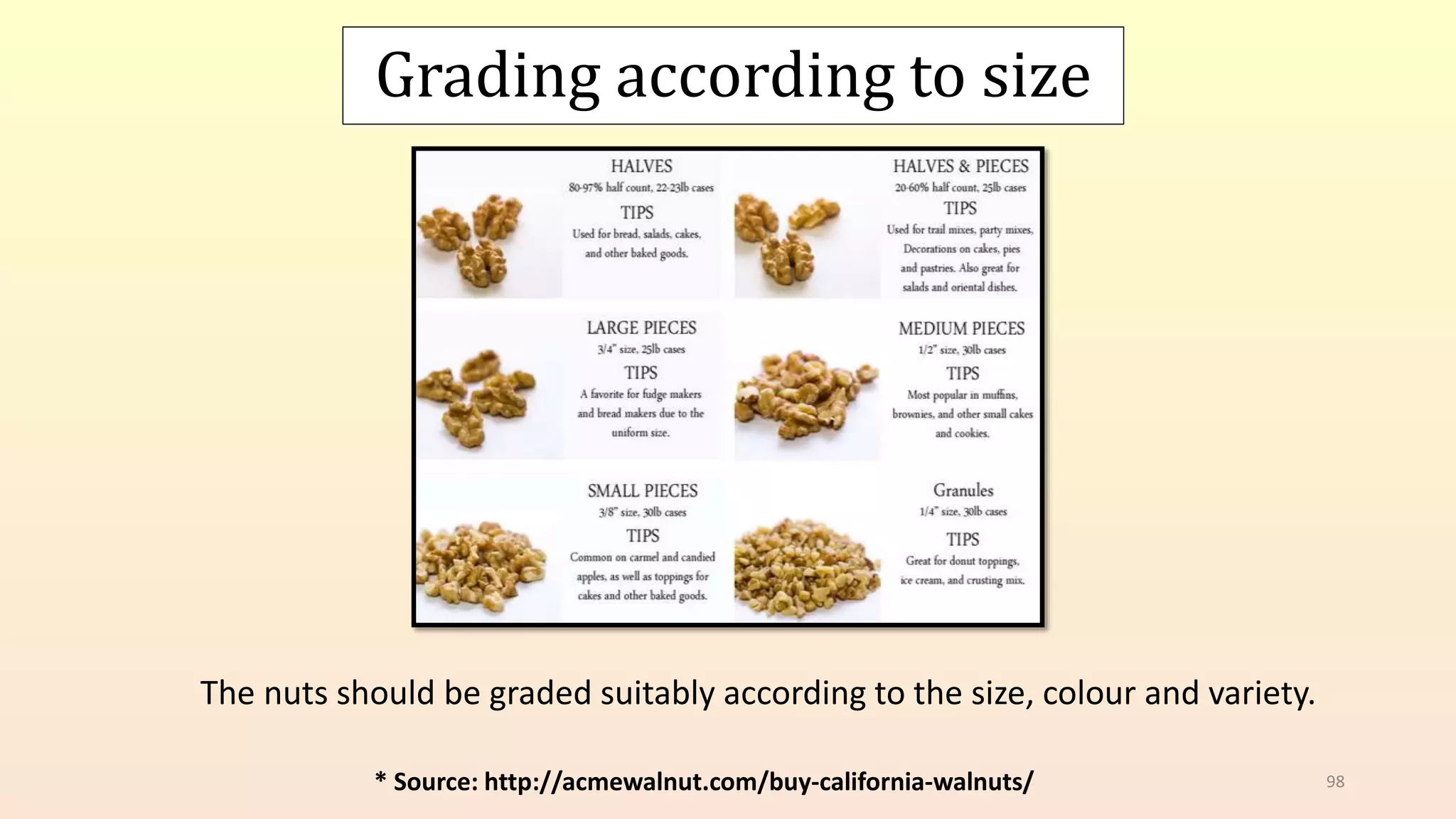 Grading according to size

HALVES
80-97% half count, 22-23lb cases
TIPS
Used for bread, salads, cakes, and other baked goods.

HALVES & PIECES
20-60% half count, 25lb cases
TIPS
Used for trail mixes, party mixes, Decorations on cakes, pies and pastries. Also great for salads and oriental dishes.

LARGE PIECES
3/4" size, 25lb cases
TIPS
A favorite for fudge makers and bread makers due to the uniform size.

MEDIUM PIECES
1/2" size, 30lb cases
TIPS
Most popular in muffins, brownies, and other small cakes and cookies.

SMALL PIECES
3/8" size, 30lb cases
TIPS
Common on carmel and candied apples, as well as toppings for cakes and other baked goods.

Granules
1/4" size, 30lb cases
TIPS
Great for donut toppings, ice cream, and crusting mix.

The nuts should be graded suitably according to the size, colour and variety.

* Source: http://acmewalnut.com/buy-california-walnuts/

98